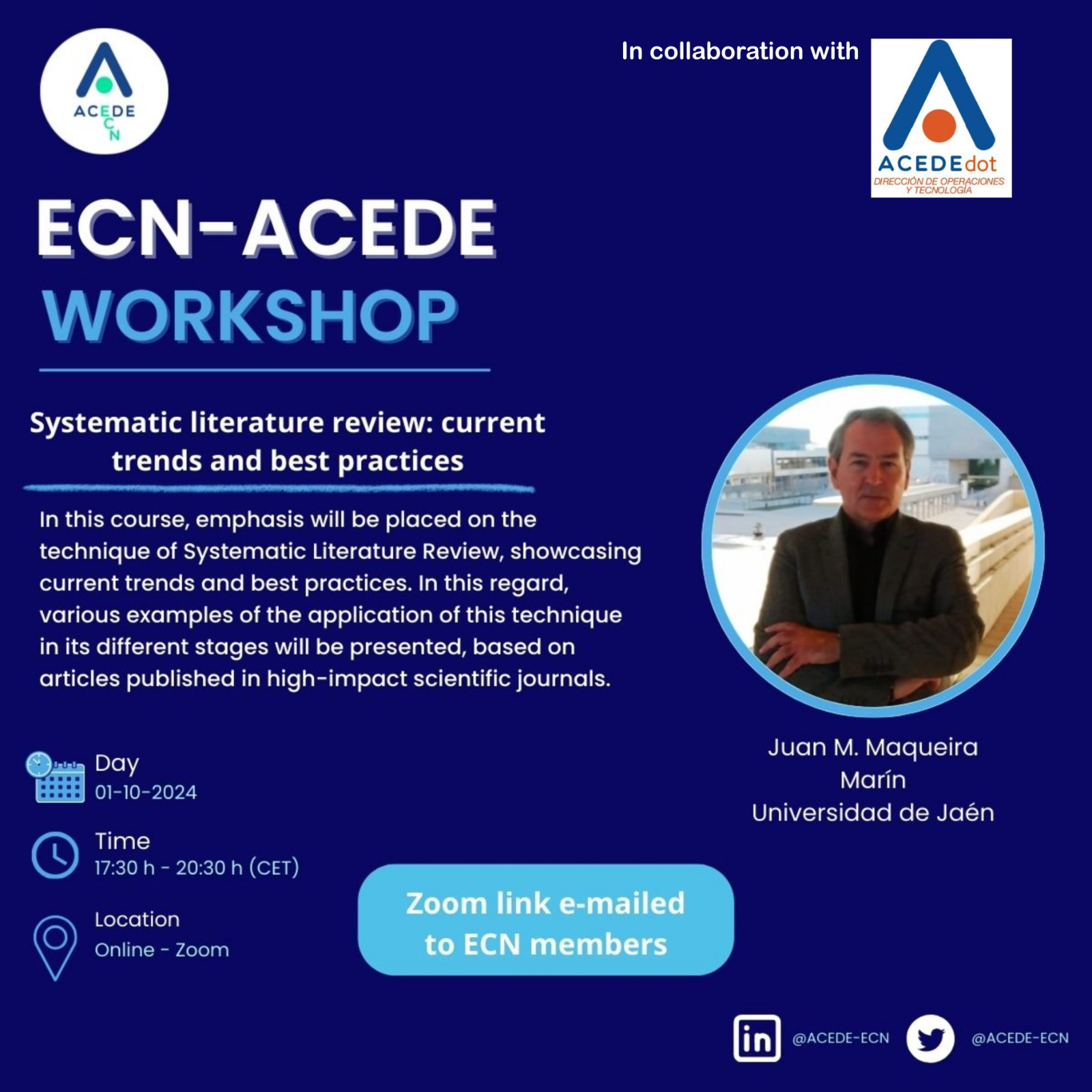 ACEDE
ECN

In collaboration with

ACEDEdot
DIRECCIÓN DE OPERACIONES Y TECNOLOGÍA

ECN-ACEDE
WORKSHOP

Systematic literature review: current trends and best practices

In this course, emphasis will be placed on the technique of Systematic Literature Review, showcasing current trends and best practices. In this regard, various examples of the application of this technique in its different stages will be presented, based on articles published in high-impact scientific journals.

Juan M. Maqueira Marín
Universidad de Jaén

Day
01-10-2024

Time
17:30 h - 20:30 h (CET)

Location
Online - Zoom

Zoom link e-mailed to ECN members

in @ACEDE-ECN @ACEDE-ECN